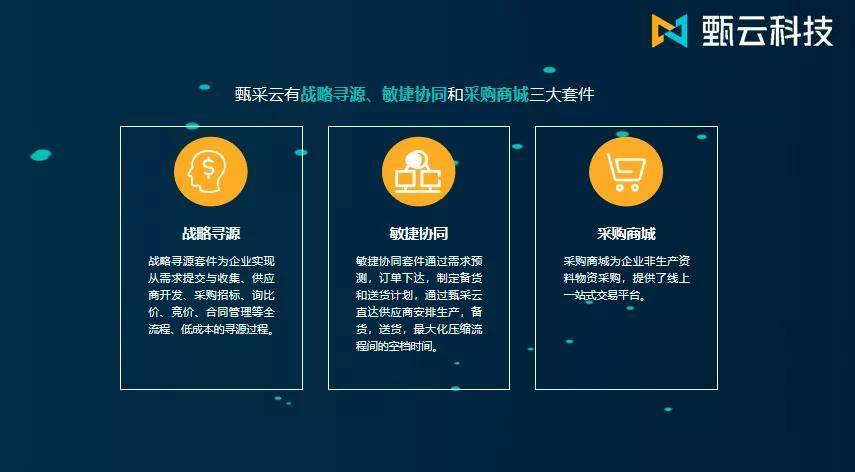 甄云科技

甄采云有战略寻源、敏捷协同和采购商城三大套件

战略寻源

战略寻源套件为企业实现从需求提交与收集、供应商开发、采购招标、询比价、竞价、合同管理等全流程、低成本的寻源过程。

敏捷协同

敏捷协同套件通过需求预测，订单下达，制定备货和送货计划，通过甄采云直达供应商安排生产，备货，送货，最大化压缩流程间的空档时间。

采购商城

采购商城为企业非生产资料物资采购，提供了线上一站式交易平台。